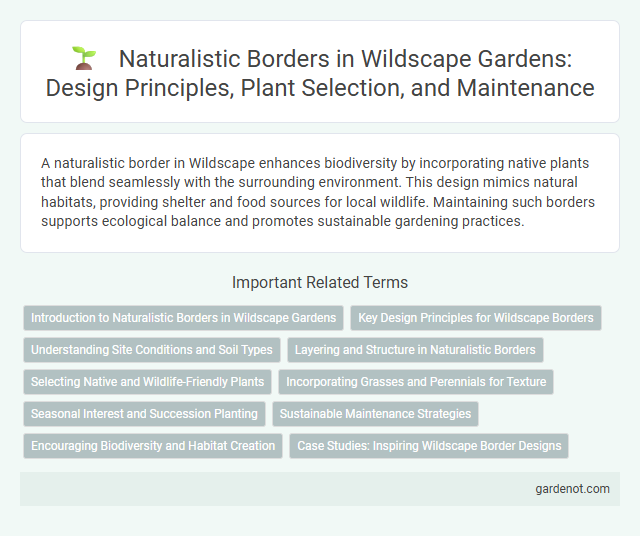 Naturalistic Borders in Wildscape Gardens: Design Principles, Plant Selection, and Maintenance

A naturalistic border in Wildscape enhances biodiversity by incorporating native plants that blend seamlessly with the surrounding environment. This design mimics natural habitats, providing shelter and food sources for local wildlife. Maintaining such borders supports ecological balance and promotes sustainable gardening practices.

Important Related Terms

Introduction to Naturalistic Borders in Wildscape Gardens

Key Design Principles for Wildscape Borders

Understanding Site Conditions and Soil Types

Layering and Structure in Naturalistic Borders

Selecting Native and Wildlife-Friendly Plants

Incorporating Grasses and Perennials for Texture

Seasonal Interest and Succession Planting

Sustainable Maintenance Strategies

Encouraging Biodiversity and Habitat Creation

Case Studies: Inspiring Wildscape Border Designs

gardenot.com